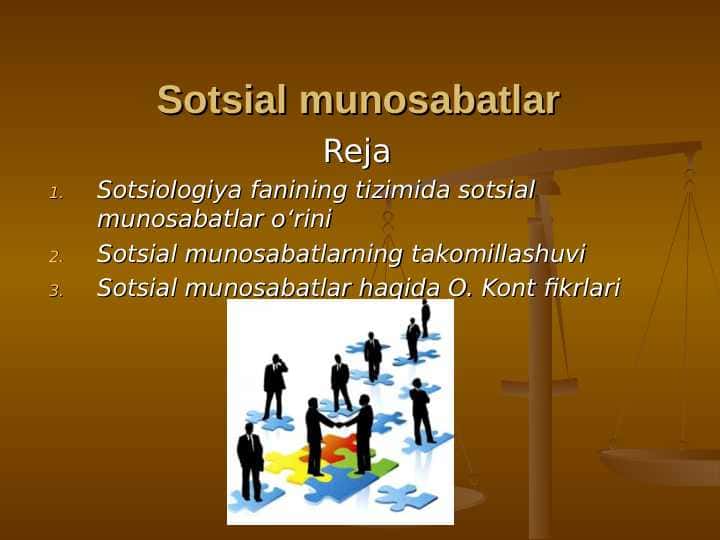 Sotsial munosabatlar

Reja

1. Sotsiologiya fanining tizimida sotsial munosabatlar o‘rini
2. Sotsial munosabatlarning takomillashuvi
3. Sotsial munosabatlar haqida O. Kont fikrlari